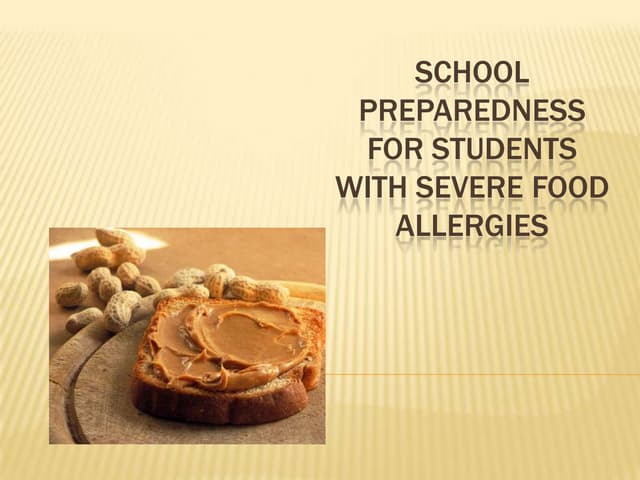 SCHOOL PREPAREDNESS FOR STUDENTS WITH SEVERE FOOD ALLERGIES